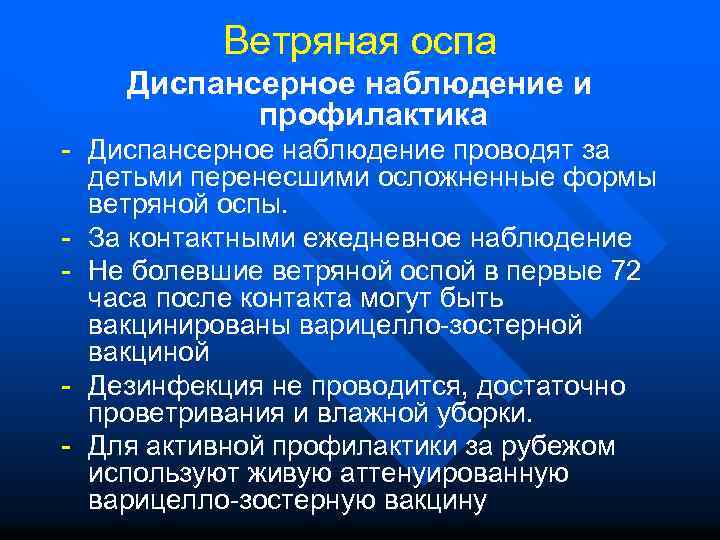 Ветряная оспа

Диспансерное наблюдение и профилактика

- Диспансерное наблюдение проводят за детьми перенесшими осложненные формы ветряной оспы.
- За контактными ежедневное наблюдение
- Не болевшие ветряной оспой в первые 72 часа после контакта могут быть вакцинированы варицелло-зостерной вакциной
- Дезинфекция не проводится, достаточно проветривания и влажной уборки.
- Для активной профилактики за рубежом используют живую аттенуированную варицелло-зостерную вакцину